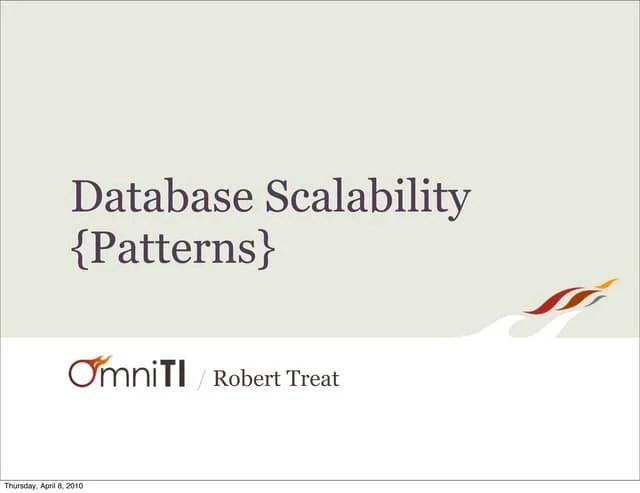 Database Scalability
{Patterns}

OmniTI / Robert Treat

Thursday, April 8, 2010